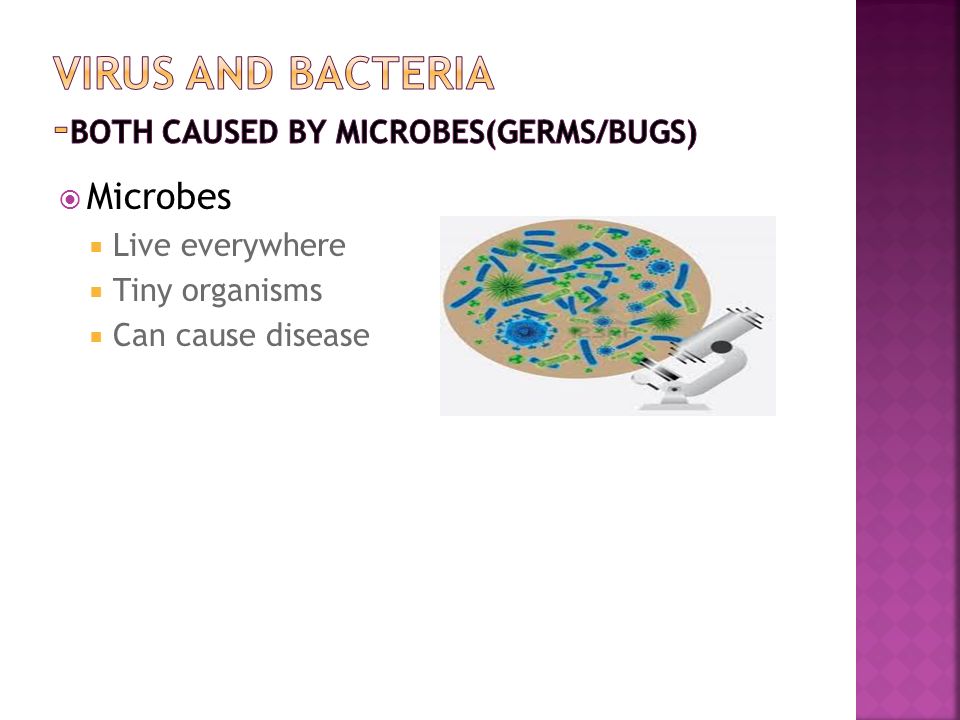 VIRUS AND BACTERIA
-BOTH CAUSED BY MICROBES(GERMS/BUGS)

Microbes
Live everywhere
Tiny organisms
Can cause disease